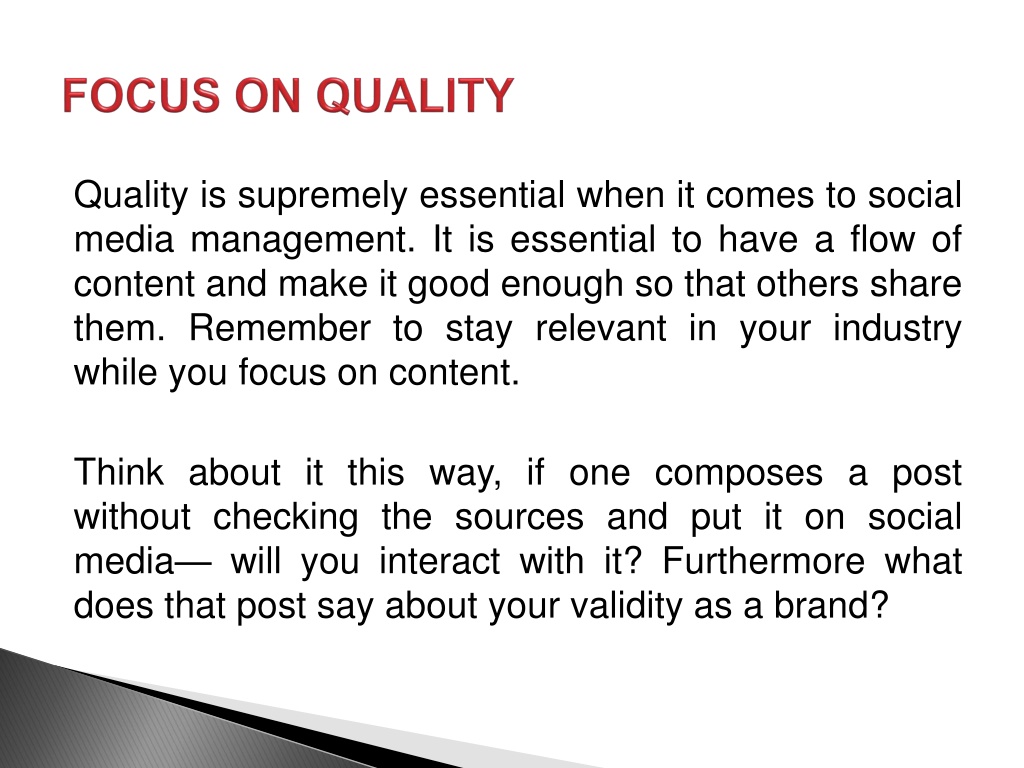 FOCUS ON QUALITY

Quality is supremely essential when it comes to social media management. It is essential to have a flow of content and make it good enough so that others share them. Remember to stay relevant in your industry while you focus on content.

Think about it this way, if one composes a post without checking the sources and put it on social media— will you interact with it? Furthermore what does that post say about your validity as a brand?